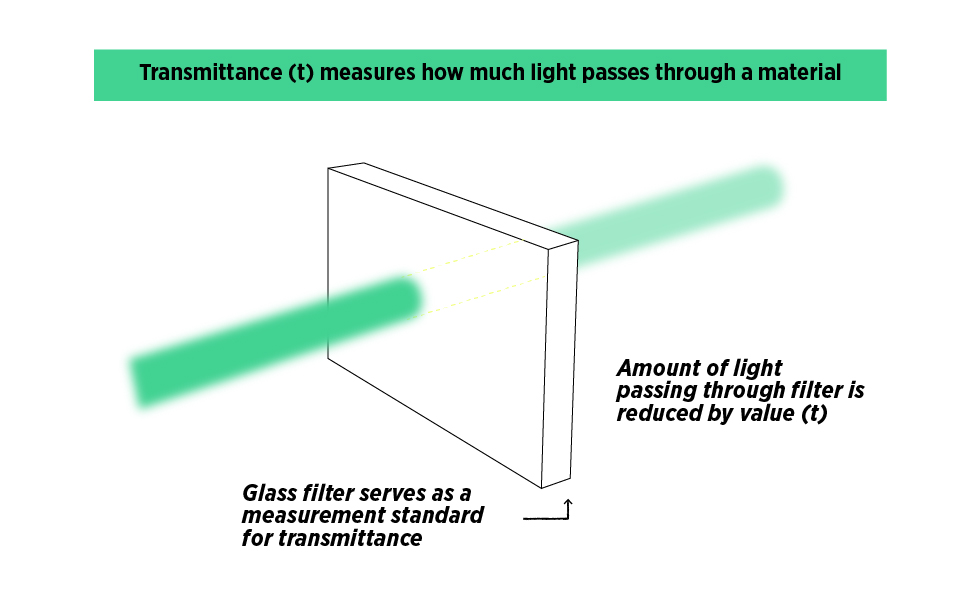 Transmittance (t) measures how much light passes through a material

Amount of light passing through filter is reduced by value (t)

Glass filter serves as a measurement standard for transmittance